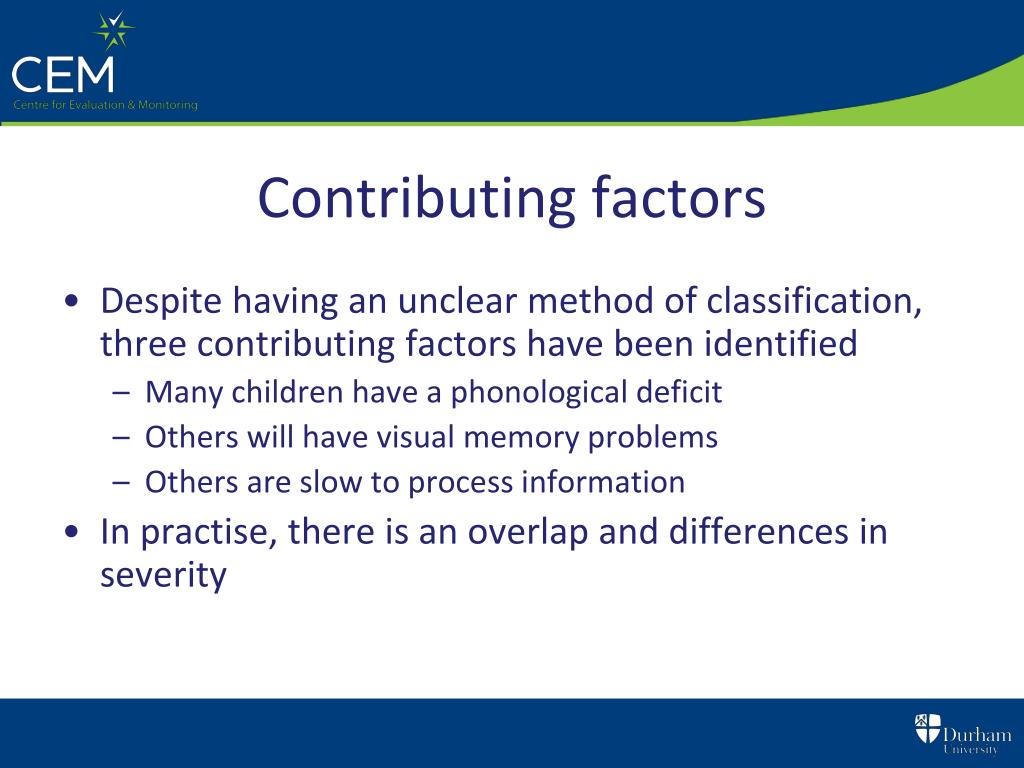 CEM
Centre for Evaluation & Monitoring

Contributing factors

• Despite having an unclear method of classification, three contributing factors have been identified
– Many children have a phonological deficit
– Others will have visual memory problems
– Others are slow to process information
• In practise, there is an overlap and differences in severity

Durham University